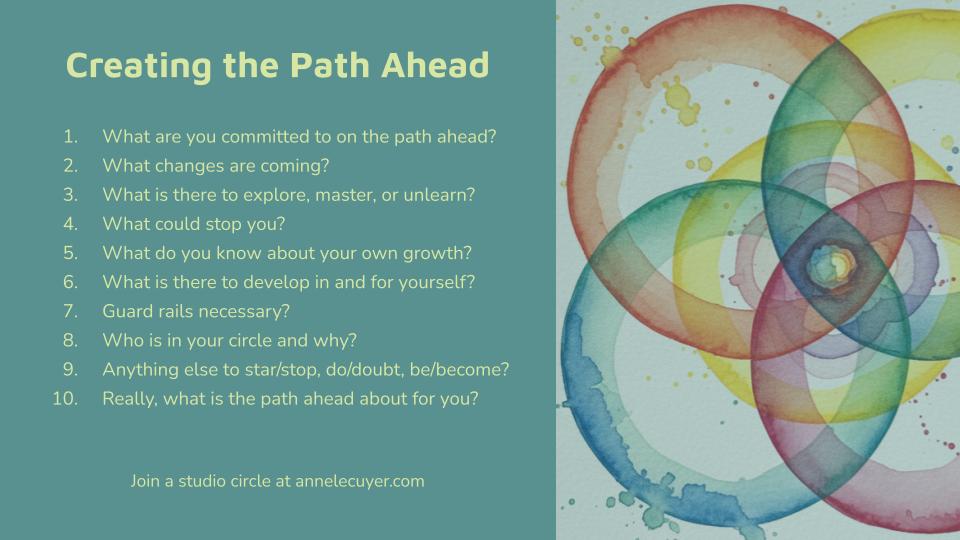 Creating the Path Ahead

1. What are you committed to on the path ahead?
2. What changes are coming?
3. What is there to explore, master, or unlearn?
4. What could stop you?
5. What do you know about your own growth?
6. What is there to develop in and for yourself?
7. Guard rails necessary?
8. Who is in your circle and why?
9. Anything else to star/stop, do/doubt, be/become?
10. Really, what is the path ahead about for you?

Join a studio circle at annelecuyer.com